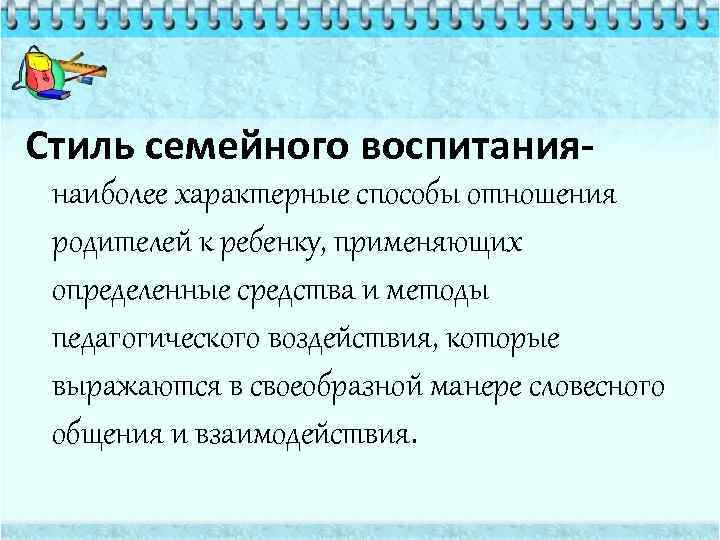 Стиль семейного воспитания- наиболее характерные способы отношения родителей к ребенку, применяющих определенные средства и методы педагогического воздействия, которые выражаются в своеобразной манере словесного общения и взаимодействия.